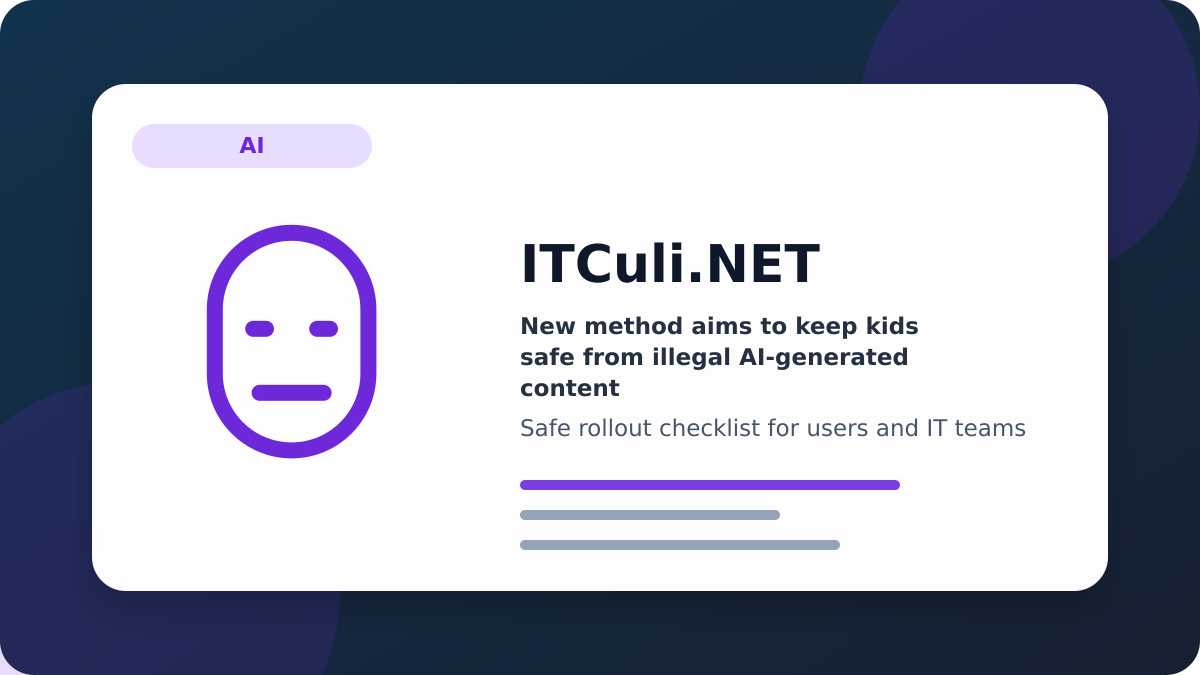 AI

ITCuli.NET

New method aims to keep kids safe from illegal AI-generated content

Safe rollout checklist for users and IT teams